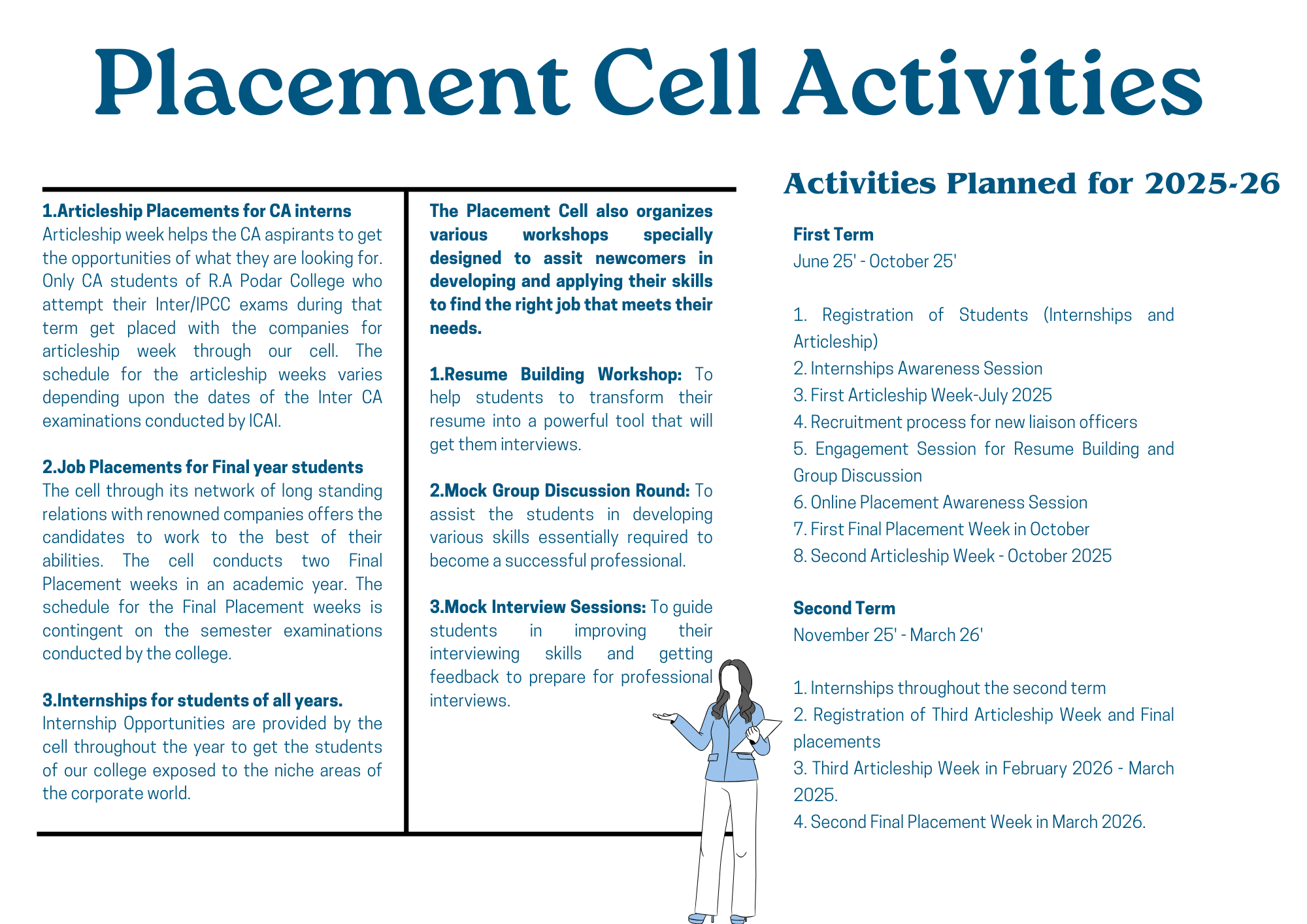 Placement Cell Activities

1.Articleship Placements for CA interns
Articleship week helps the CA aspirants to get the opportunities of what they are looking for. Only CA students of R.A Podar College who attempt their Inter/IPCC exams during that term get placed with the companies for articleship week through our cell. The schedule for the articleship weeks varies depending upon the dates of the Inter CA examinations conducted by ICAI.

2.Job Placements for Final year students
The cell through its network of long standing relations with renowned companies offers the candidates to work to the best of their abilities. The cell conducts two Final Placement weeks in an academic year. The schedule for the Final Placement weeks is contingent on the semester examinations conducted by the college.

3.Internships for students of all years.
Internship Opportunities are provided by the cell throughout the year to get the students of our college exposed to the niche areas of the corporate world.

The Placement Cell also organizes various workshops specially designed to assit newcomers in developing and applying their skills to find the right job that meets their needs.

1.Resume Building Workshop: To help students to transform their resume into a powerful tool that will get them interviews.

2.Mock Group Discussion Round: To assist the students in developing various skills essentially required to become a successful professional.

3.Mock Interview Sessions: To guide students in improving their interviewing skills and getting feedback to prepare for professional interviews.

Activities Planned for 2025-26

First Term
June 25' - October 25'

1. Registration of Students (Internships and Articleship)
2. Internships Awareness Session
3. First Articleship Week-July 2025
4. Recruitment process for new liaison officers
5. Engagement Session for Resume Building and Group Discussion
6. Online Placement Awareness Session
7. First Final Placement Week in October
8. Second Articleship Week - October 2025

Second Term
November 25' - March 26'

1. Internships throughout the second term
2. Registration of Third Articleship Week and Final placements
3. Third Articleship Week in February 2026 - March 2025.
4. Second Final Placement Week in March 2026.